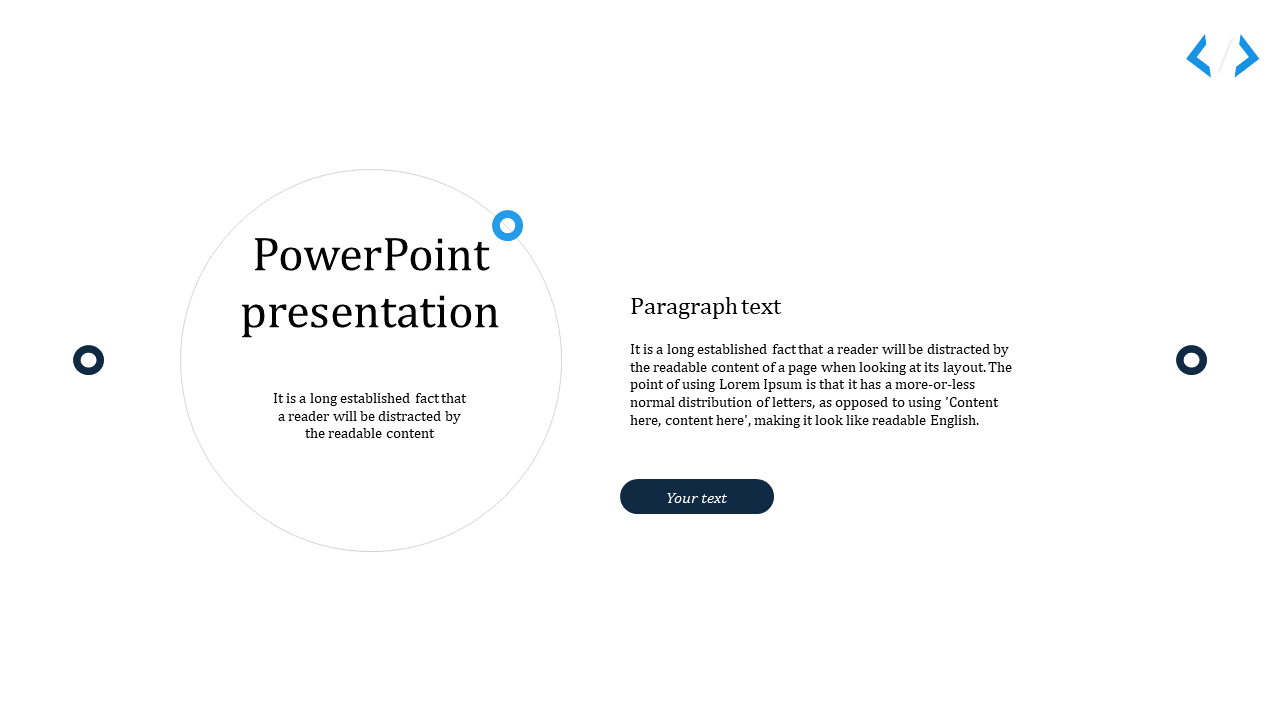 PowerPoint presentation

It is a long established fact that a reader will be distracted by the readable content

Paragraph text

It is a long established fact that a reader will be distracted by the readable content of a page when looking at its layout. The point of using Lorem Ipsum is that it has a more-or-less normal distribution of letters, as opposed to using 'Content here, content here', making it look like readable English.

Your text